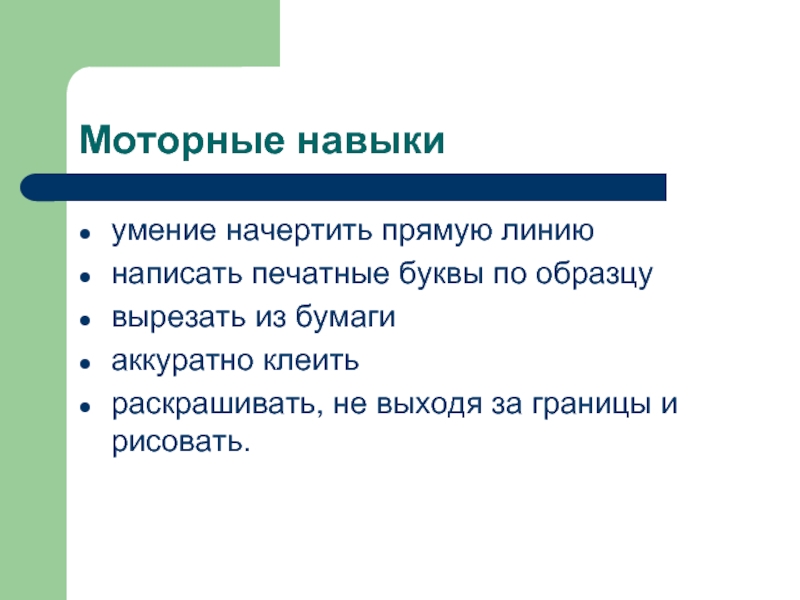 Моторные навыки

- умение начертить прямую линию
- написать печатные буквы по образцу
- вырезать из бумаги
- аккуратно клеить
- раскрашивать, не выходя за границы и рисовать.